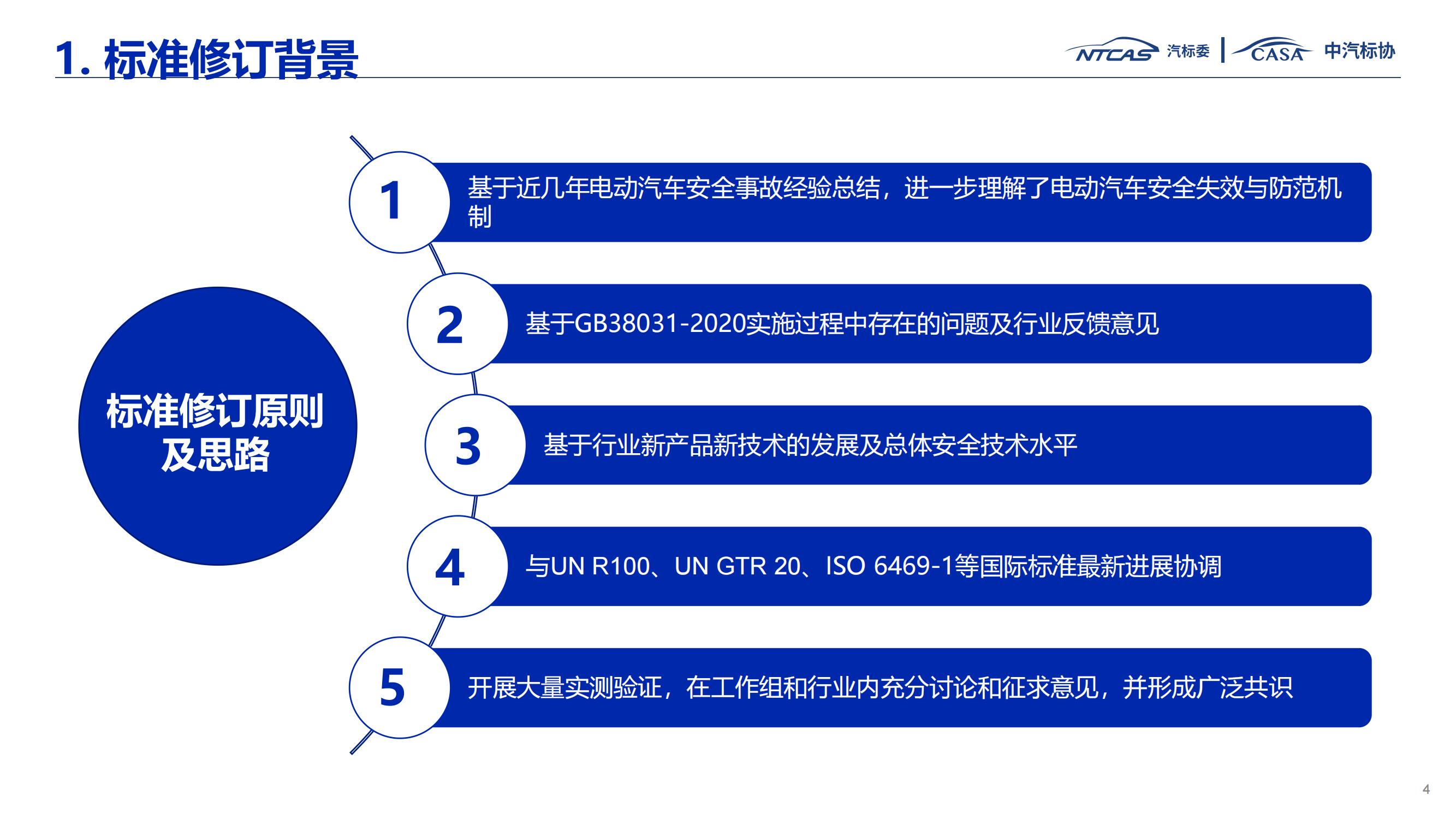 1. 标准修订背景

NTCAS 汽标委 | CASA 中汽标协

标准修订原则及思路

1
基于近几年电动汽车安全事故经验总结，进一步理解了电动汽车安全失效与防范机制

2
基于GB38031-2020实施过程中存在的问题及行业反馈意见

3
基于行业新产品新技术的发展及总体安全技术水平

4
与UN R100、UN GTR 20、ISO 6469-1等国际标准最新进展协调

5
开展大量实测验证，在工作组和行业内充分讨论和征求意见，并形成广泛共识

4